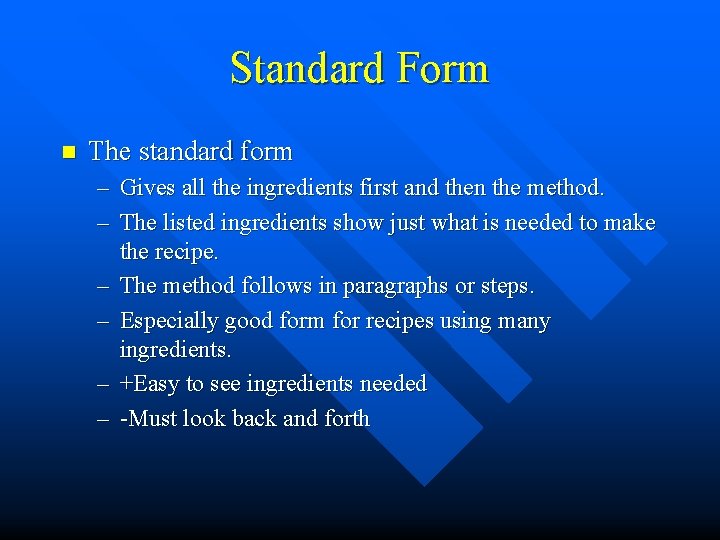 Standard Form

■ The standard form
– Gives all the ingredients first and then the method.
– The listed ingredients show just what is needed to make the recipe.
– The method follows in paragraphs or steps.
– Especially good form for recipes using many ingredients.
– +Easy to see ingredients needed
– -Must look back and forth